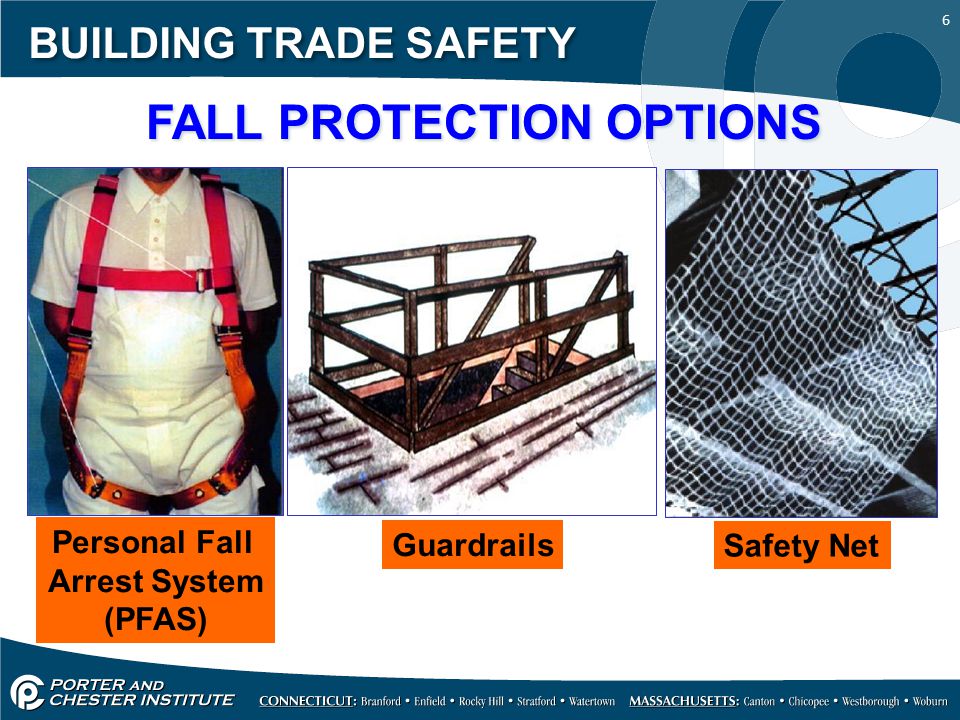 BUILDING TRADE SAFETY

6

FALL PROTECTION OPTIONS

Personal Fall Arrest System (PFAS)

Guardrails

Safety Net

PORTER AND CHESTER INSTITUTE

CONNECTICUT: Branford • Enfield • Rocky Hill • Stratford • Watertown MASSACHUSETTS: Canton • Chicopee • Westborough • Woburn